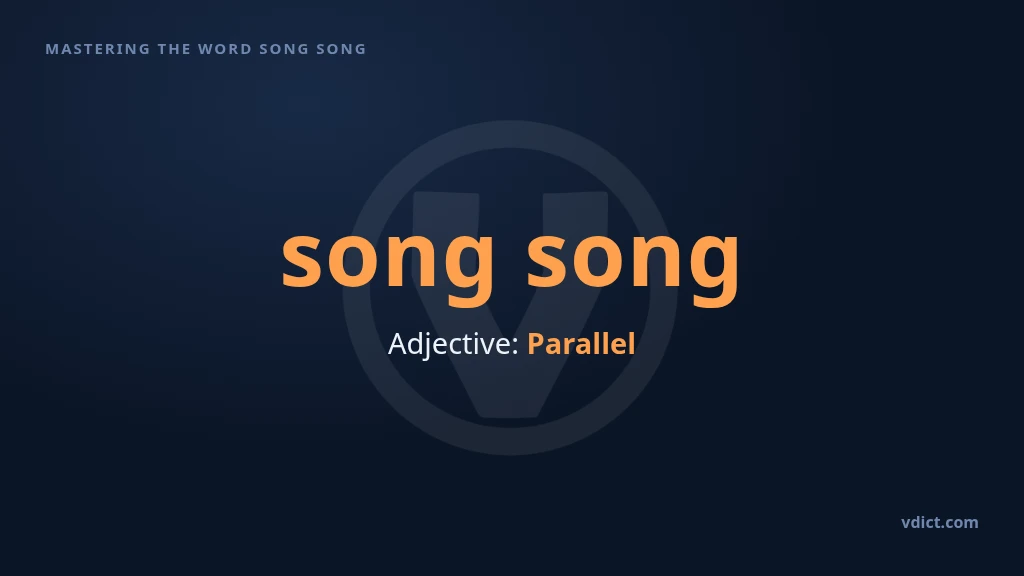 MASTERING THE WORD SONG SONG

song song

Adjective: Parallel

vdict.com